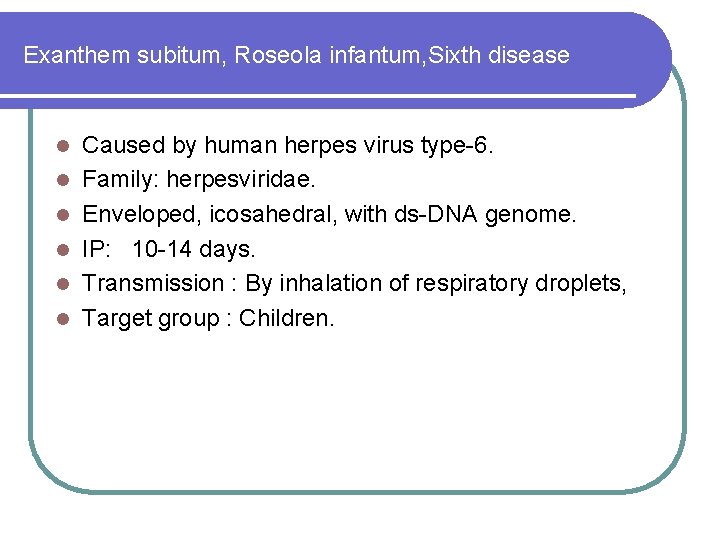 Exanthem subitum, Roseola infantum,Sixth disease

- Caused by human herpes virus type-6.
- Family: herpesviridae.
- Enveloped, icosahedral, with ds-DNA genome.
- IP: 10-14 days.
- Transmission : By inhalation of respiratory droplets,
- Target group : Children.